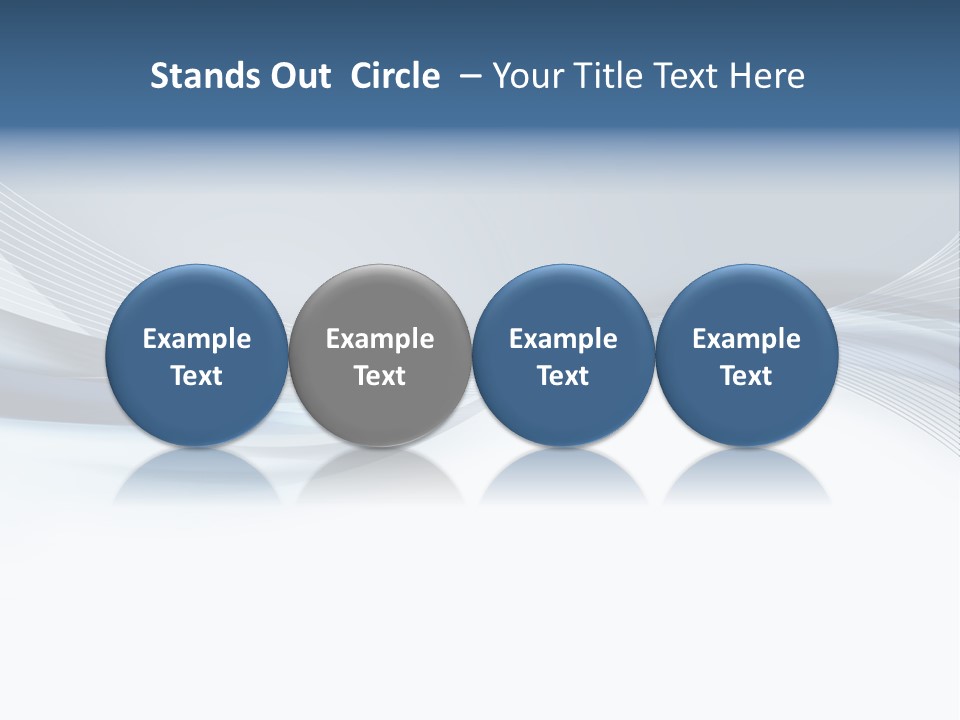 Stands Out Circle – Your Title Text Here

Example Text

Example Text

Example Text

Example Text